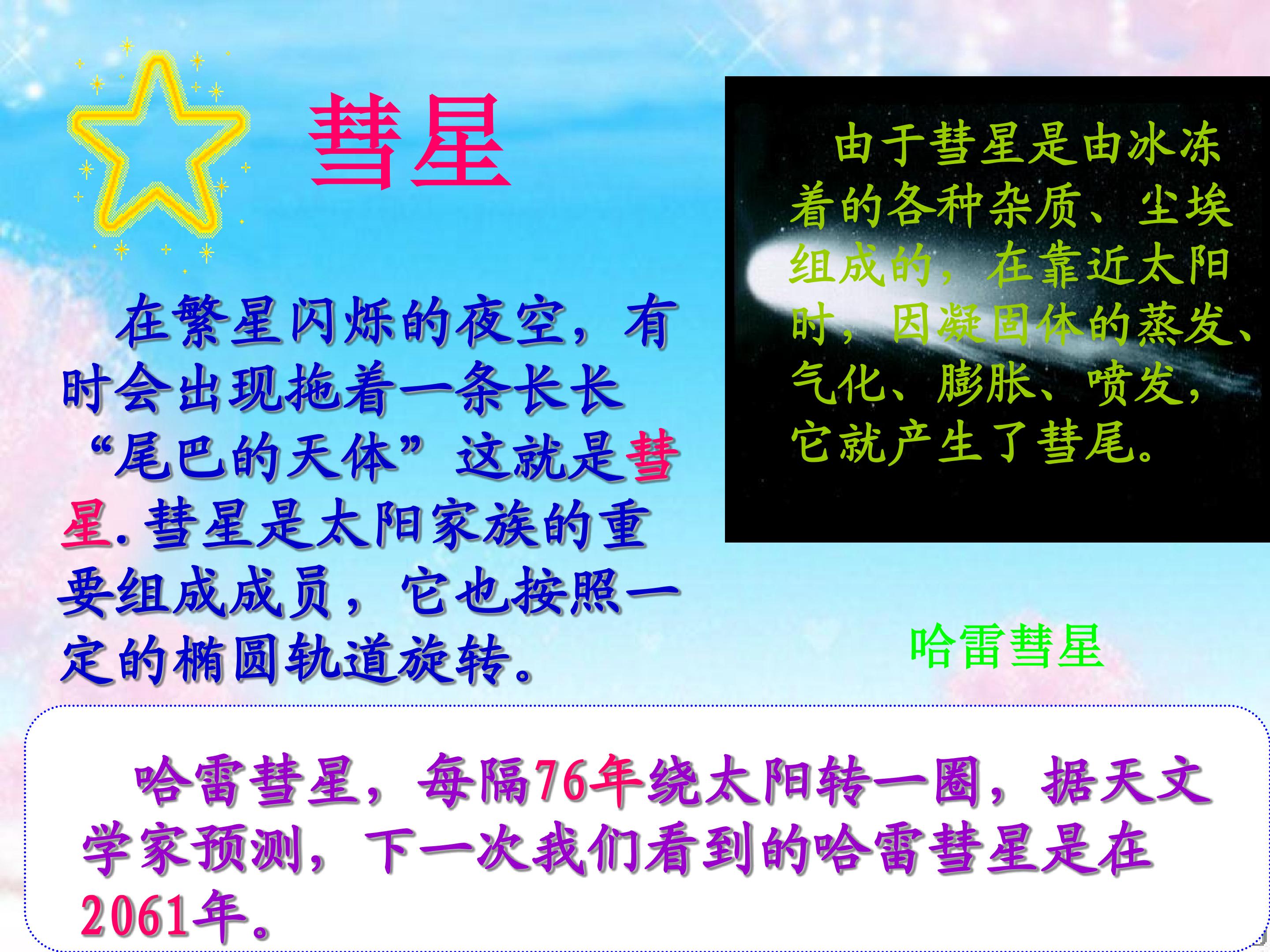 彗星

在繁星闪烁的夜空，有时会出现拖着一条长长“尾巴的天体”这就是彗星.彗星是太阳家族的重要组成成员，它也按照一定的椭圆轨道旋转。

由于彗星是由冰冻着的各种杂质、尘埃组成的，在靠近太阳时，因凝固体的蒸发、气化、膨胀、喷发，它就产生了彗尾。

哈雷彗星

哈雷彗星，每隔76年绕太阳转一圈，据天文学家预测，下一次我们看到的哈雷彗星是在2061年。